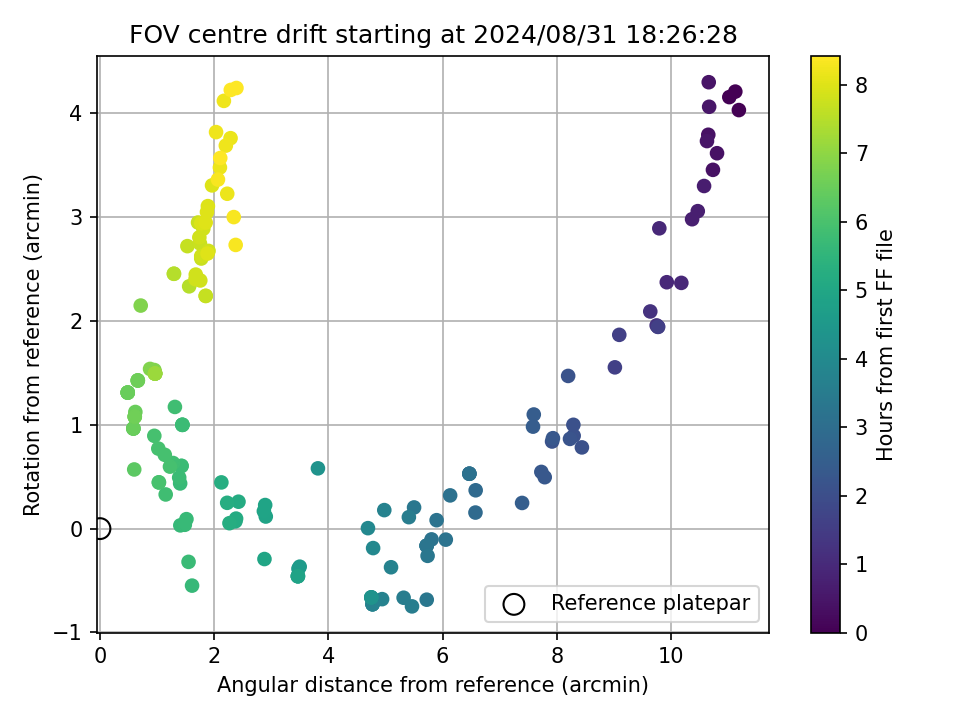 FOV centre drift starting at 2024/08/31 18:26:28

Rotation from reference (arcmin)

4
3
2
1
0
−1

0
2
4
6
8
10

Angular distance from reference (arcmin)

Reference platepar

Hours from first FF file

8
7
6
5
4
3
2
1
0